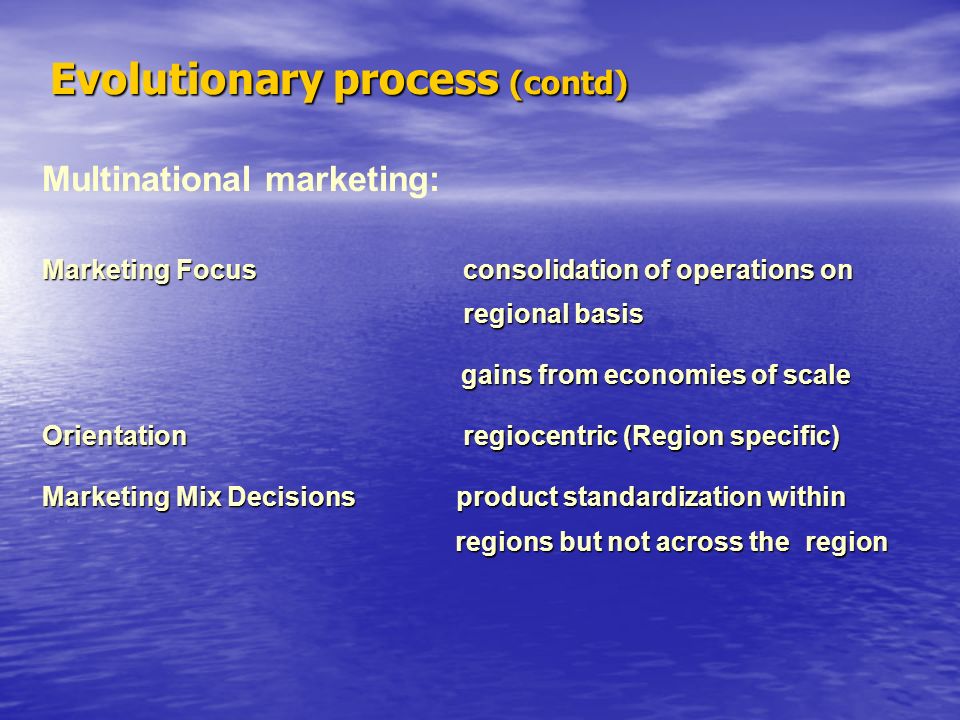 Evolutionary process (contd)

Multinational marketing:

Marketing Focus consolidation of operations on regional basis

gains from economies of scale

Orientation regiocentric (Region specific)

Marketing Mix Decisions product standardization within regions but not across the region